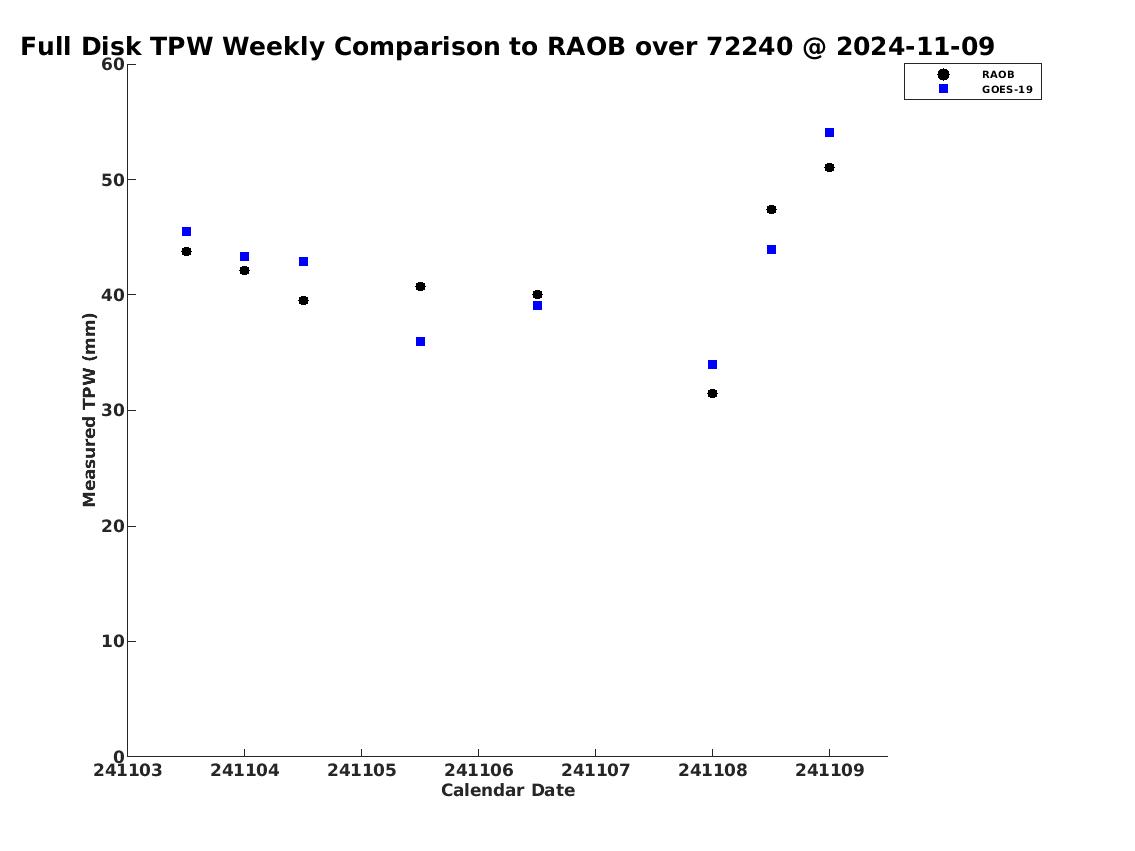 Full Disk TPW Weekly Comparison to RAOB over 72240 @ 2024-11-09

RAOB
GOES-19

Measured TPW (mm)

60
50
40
30
20
10
0

241103
241104
241105
241106
241107
241108
241109

Calendar Date